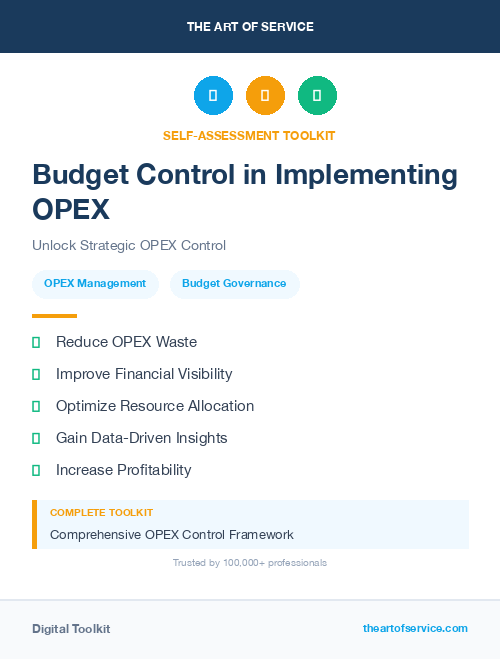 THE ART OF SERVICE

SELF-ASSESSMENT TOOLKIT

Budget Control in Implementing OPEX

Unlock Strategic OPEX Control

OPEX Management

Budget Governance

Reduce OPEX Waste

Improve Financial Visibility

Optimize Resource Allocation

Gain Data-Driven Insights

Increase Profitability

COMPLETE TOOLKIT

Comprehensive OPEX Control Framework

Trusted by 100,000+ professionals

Digital Toolkit

theartofservice.com